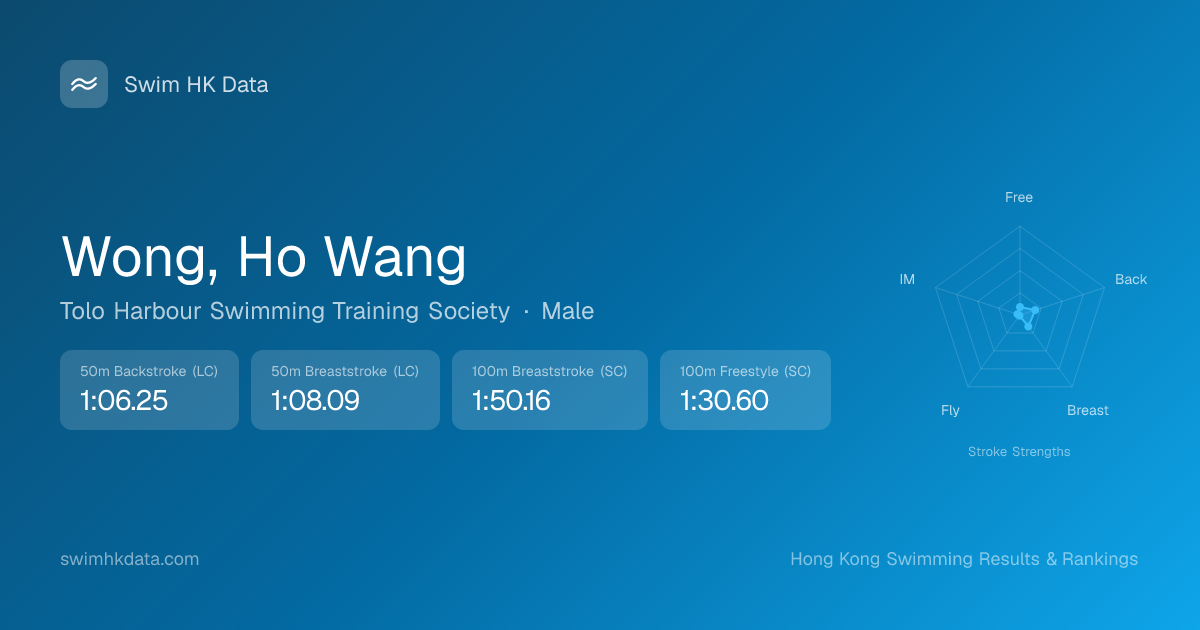 Swim HK Data

Wong, Ho Wang

Tolo Harbour Swimming Training Society · Male

50m Backstroke (LC)
1:06.25

50m Breaststroke (LC)
1:08.09

100m Breaststroke (SC)
1:50.16

100m Freestyle (SC)
1:30.60

Free
Back
Breast
Fly
IM
Stroke Strengths

swimhkdata.com

Hong Kong Swimming Results & Rankings